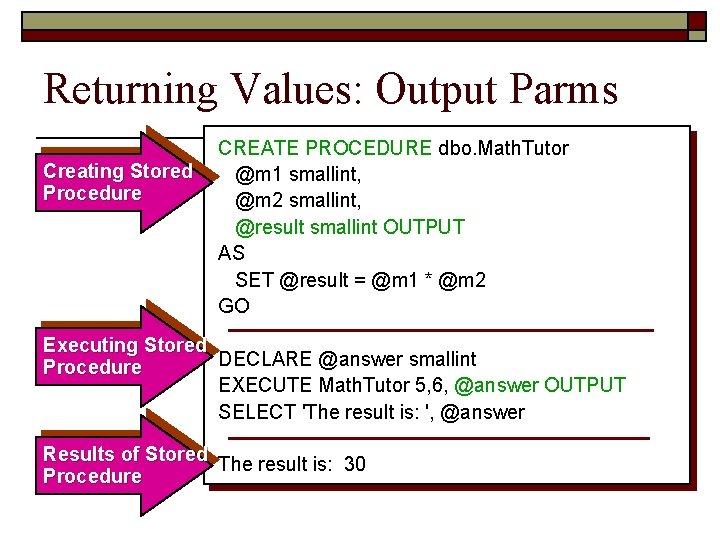 Returning Values: Output Parms

Creating Stored Procedure

CREATE PROCEDURE dbo.MathTutor
@m1 smallint,
@m2 smallint,
@result smallint OUTPUT
AS
SET @result = @m1 * @m2
GO

Executing Stored Procedure

DECLARE @answer smallint
EXECUTE MathTutor 5,6, @answer OUTPUT
SELECT 'The result is: ', @answer

Results of Stored Procedure

The result is: 30